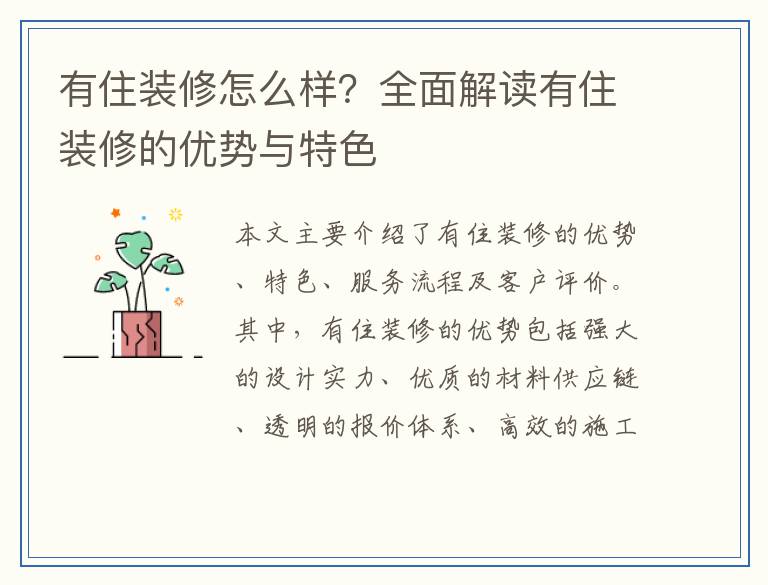 有住装修怎么样？全面解读有住装修的优势与特色

本文主要介绍了有住装修的优势、特色、服务流程及客户评价。其中，有住装修的优势包括强大的设计实力、优质的材料供应链、透明的报价体系、高效的施工